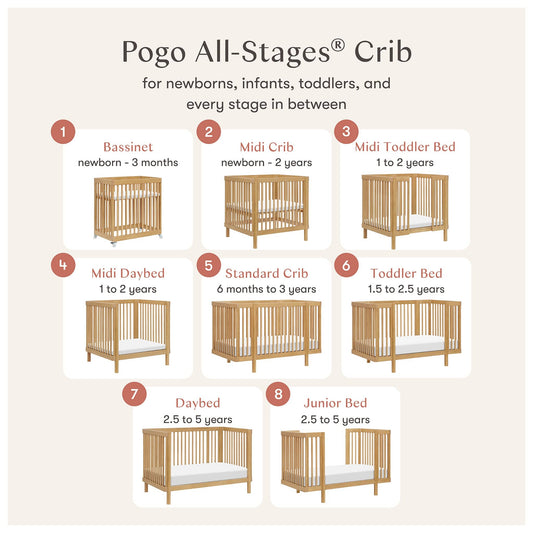 Pogo All-Stages® Crib

for newborns, infants, toddlers, and every stage in between

1
Bassinet
newborn - 3 months

2
Midi Crib
newborn - 2 years

3
Midi Toddler Bed
1 to 2 years

4
Midi Daybed
1 to 2 years

5
Standard Crib
6 months to 3 years

6
Toddler Bed
1.5 to 2.5 years

7
Daybed
2.5 to 5 years

8
Junior Bed
2.5 to 5 years